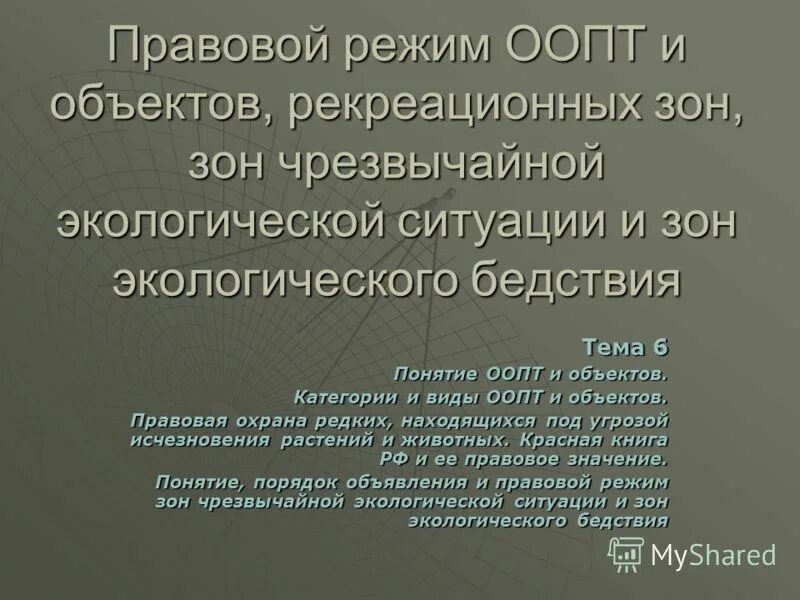 Правовой режим ООПТ и объектов, рекреационных зон, зон чрезвычайной экологической ситуации и зон экологического бедствия

Тема 6

Понятие ООПТ и объектов.

Категории и виды ООПТ и объектов.

Правовая охрана редких, находящихся под угрозой исчезновения растений и животных. Красная книга РФ и ее правовое значение.

Понятие, порядок объявления и правовой режим зон чрезвычайной экологической ситуации и зон экологического бедствия

MyShared